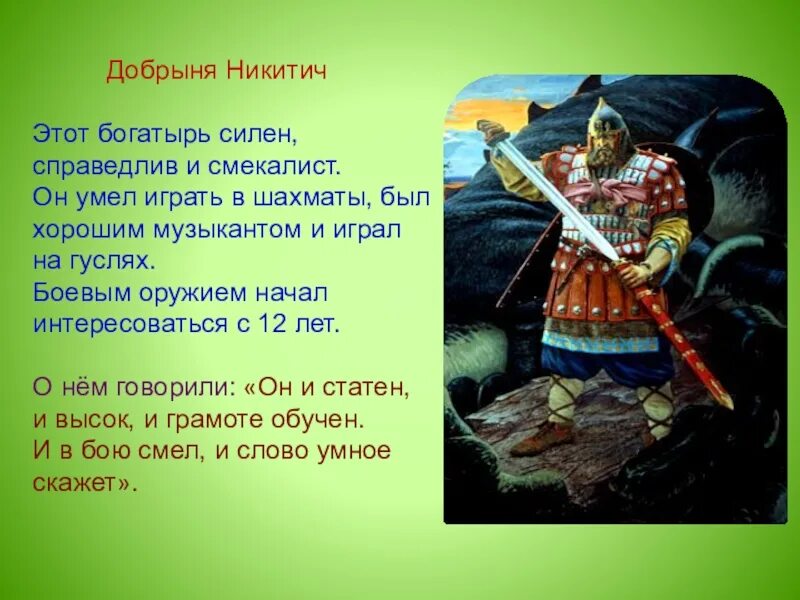 Добрыня Никитич

Этот богатырь силен, справедлив и смекалист.
Он умел играть в шахматы, был хорошим музыкантом и играл на гуслях.
Боевым оружием начал интересоваться с 12 лет.

О нём говорили: «Он и статен, и высок, и грамоте обучен.
И в бою смел, и слово умное скажет».